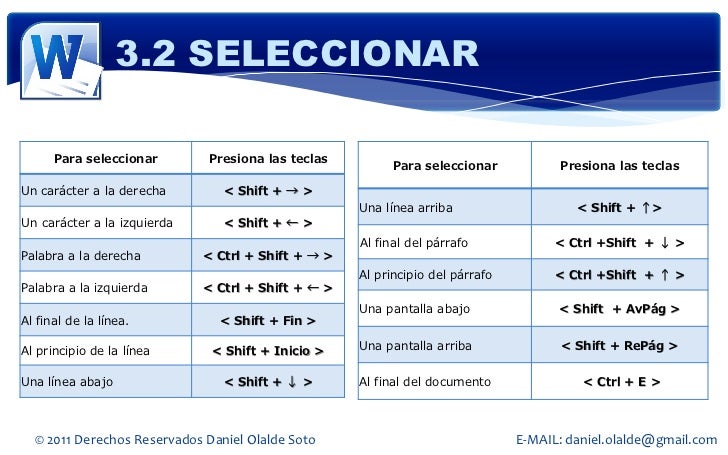 W

3.2 SELECCIONAR

| Para seleccionar | Presiona las teclas |
|---|---|
| Un carácter a la derecha | < Shift + → > |
| Un carácter a la izquierda | < Shift + ← > |
| Palabra a la derecha | < Ctrl + Shift + → > |
| Palabra a la izquierda | < Ctrl + Shift + ← > |
| Al final de la línea. | < Shift + Fin > |
| Al principio de la línea | < Shift + Inicio > |
| Una línea abajo | < Shift + ↓ > |

| Para seleccionar | Presiona las teclas |
|---|---|
| Una línea arriba | < Shift + ↑> |
| Al final del párrafo | < Ctrl +Shift + ↓ > |
| Al principio del párrafo | < Ctrl +Shift + ↑ > |
| Una pantalla abajo | < Shift + AvPág > |
| Una pantalla arriba | < Shift + RePág > |
| Al final del documento | < Ctrl + E > |

© 2011 Derechos Reservados Daniel Olalde Soto

E-MAIL: daniel.olalde@gmail.com